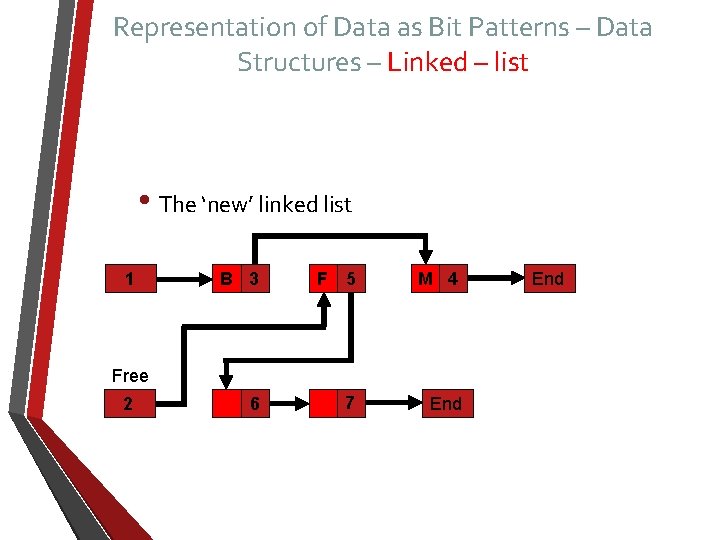 Representation of Data as Bit Patterns – Data Structures – Linked – list

• The 'new' linked list

1

B 3

F 5

M 4

End

Free

2

6

7

End